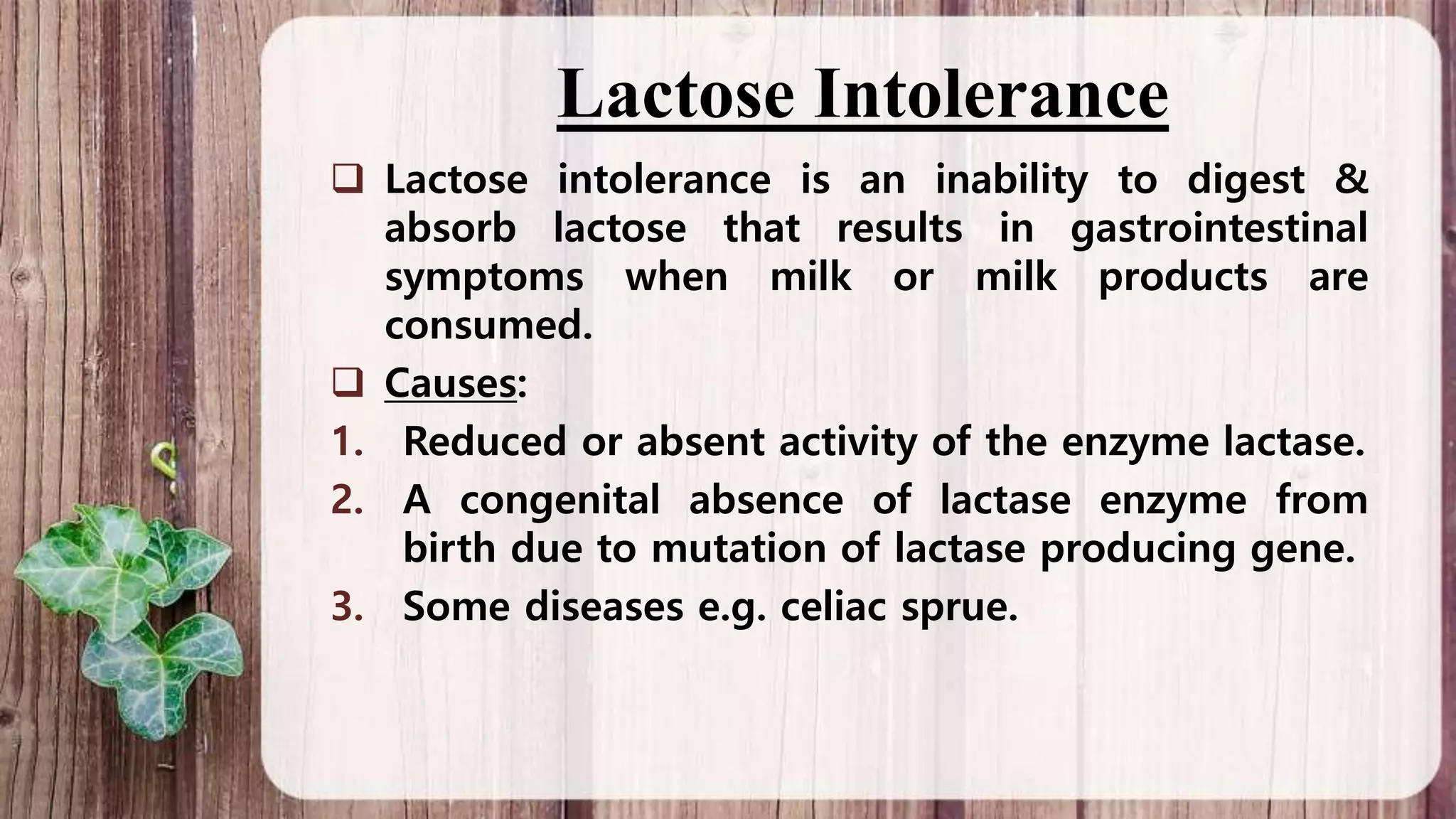 Lactose Intolerance

❑ Lactose intolerance is an inability to digest & absorb lactose that results in gastrointestinal symptoms when milk or milk products are consumed.

❑ Causes:

1. Reduced or absent activity of the enzyme lactase.
2. A congenital absence of lactase enzyme from birth due to mutation of lactase producing gene.
3. Some diseases e.g. celiac sprue.